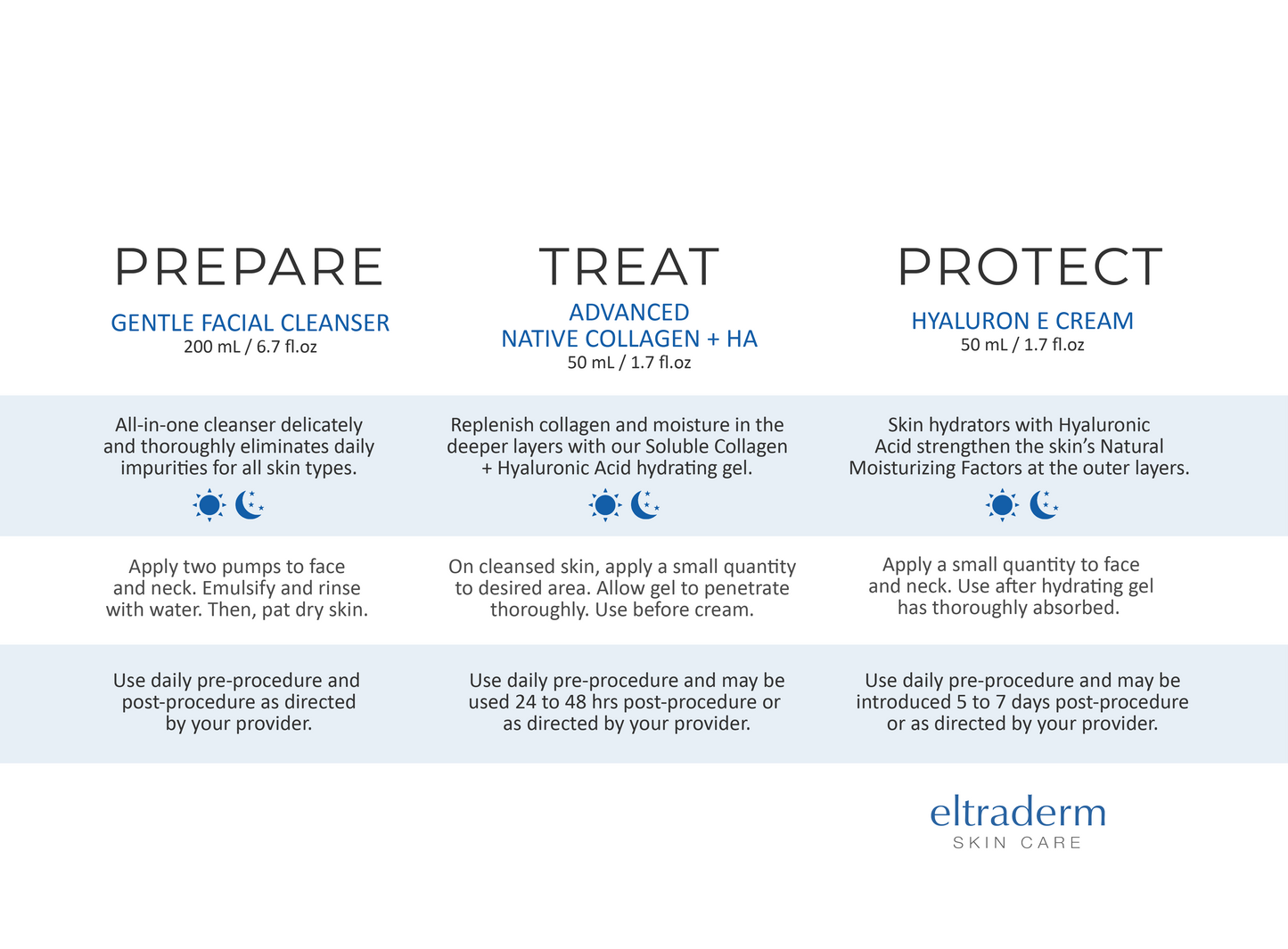 PREPARE

GENTLE FACIAL CLEANSER
200 mL / 6.7 fl.oz

All-in-one cleanser delicately and thoroughly eliminates daily impurities for all skin types.

Apply two pumps to face and neck. Emulsify and rinse with water. Then, pat dry skin.

Use daily pre-procedure and post-procedure as directed by your provider.

TREAT

ADVANCED
NATIVE COLLAGEN + HA
50 mL / 1.7 fl.oz

Replenish collagen and moisture in the deeper layers with our Soluble Collagen + Hyaluronic Acid hydrating gel.

On cleansed skin, apply a small quantity to desired area. Allow gel to penetrate thoroughly. Use before cream.

Use daily pre-procedure and may be used 24 to 48 hrs post-procedure or as directed by your provider.

PROTECT

HYALURON E CREAM
50 mL / 1.7 fl.oz

Skin hydrators with Hyaluronic Acid strengthen the skin's Natural Moisturizing Factors at the outer layers.

Apply a small quantity to face and neck. Use after hydrating gel has thoroughly absorbed.

Use daily pre-procedure and may be introduced 5 to 7 days post-procedure or as directed by your provider.

eltraderm
SKIN CARE